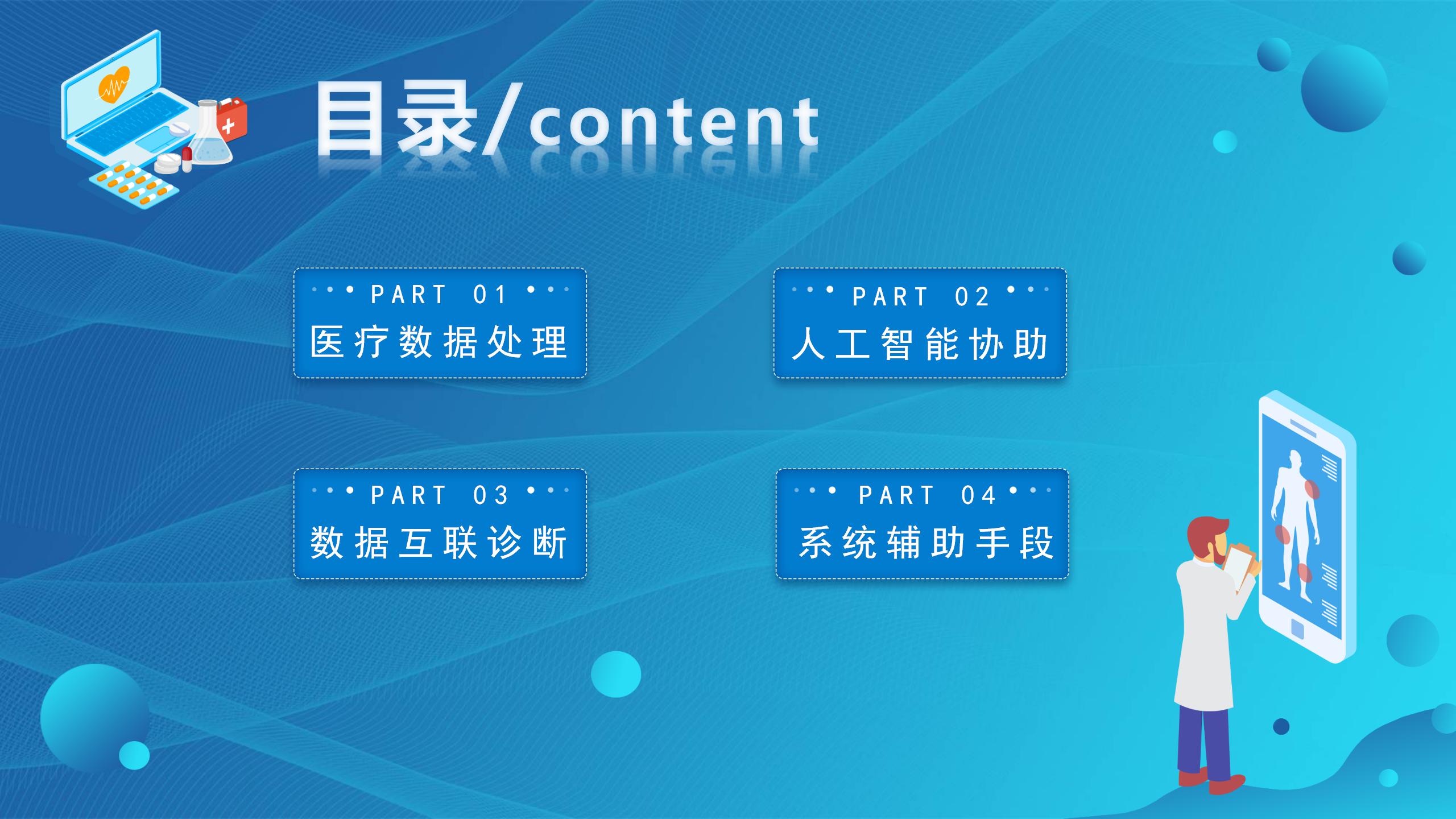 目录/content

PART 01
医疗数据处理

PART 02
人工智能协助

PART 03
数据互联诊断

PART 04
系统辅助手段